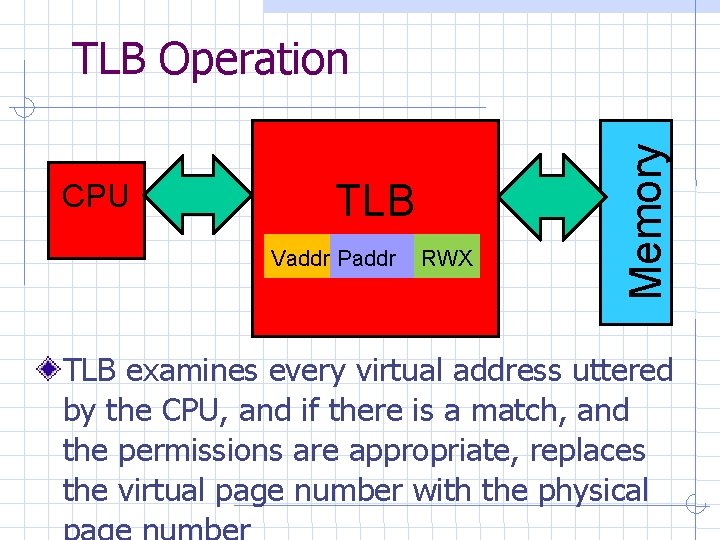 TLB Operation

CPU

TLB

Vaddr Paddr RWX

Memory

TLB examines every virtual address uttered by the CPU, and if there is a match, and the permissions are appropriate, replaces the virtual page number with the physical page number